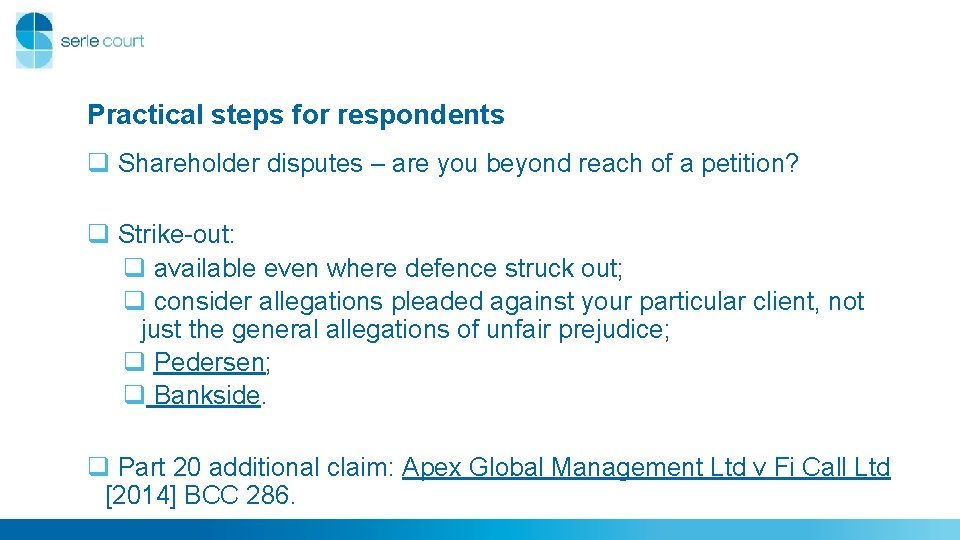 serle court

Practical steps for respondents

☐ Shareholder disputes – are you beyond reach of a petition?

☐ Strike-out:
☐ available even where defence struck out;
☐ consider allegations pleaded against your particular client, not just the general allegations of unfair prejudice;
☐ Pedersen;
☐ Bankside.

☐ Part 20 additional claim: Apex Global Management Ltd v Fi Call Ltd [2014] BCC 286.